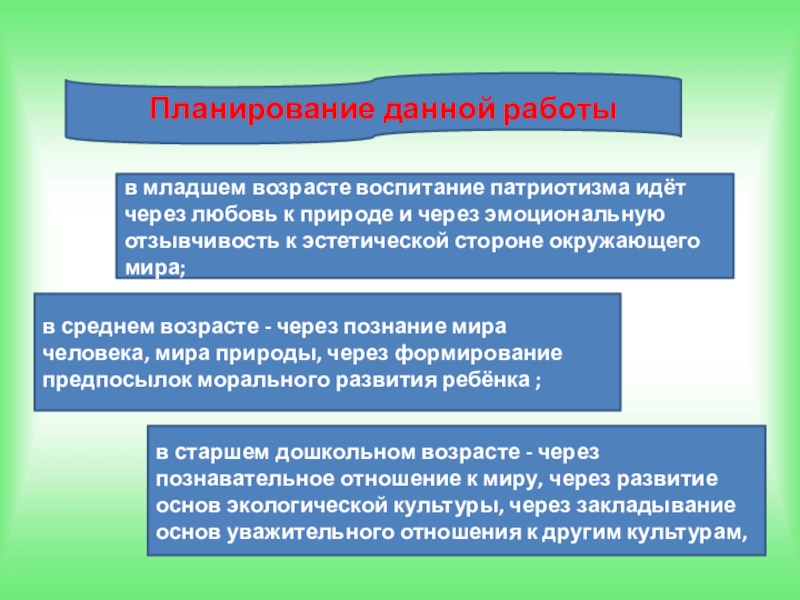 Планирование данной работы

в младшем возрасте воспитание патриотизма идёт через любовь к природе и через эмоциональную отзывчивость к эстетической стороне окружающего мира;

в среднем возрасте - через познание мира человека, мира природы, через формирование предпосылок морального развития ребёнка ;

в старшем дошкольном возрасте - через познавательное отношение к миру, через развитие основ экологической культуры, через закладывание основ уважительного отношения к другим культурам,